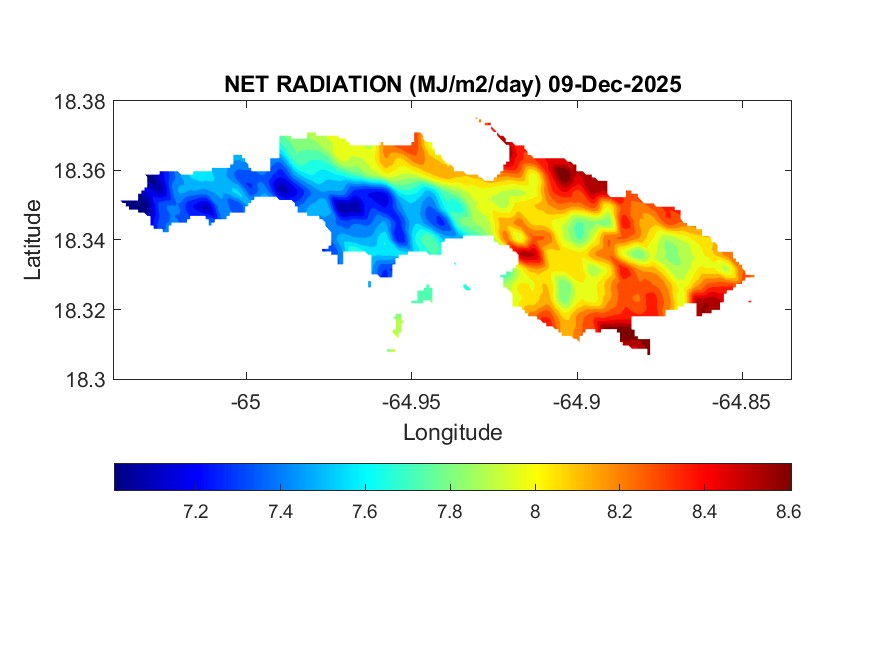 NET RADIATION (MJ/m2/day) 09-Dec-2025

18.38
18.36
18.34
18.32
18.3

Latitude

-65
-64.95
-64.9
-64.85

Longitude

7.2
7.4
7.6
7.8
8
8.2
8.4
8.6